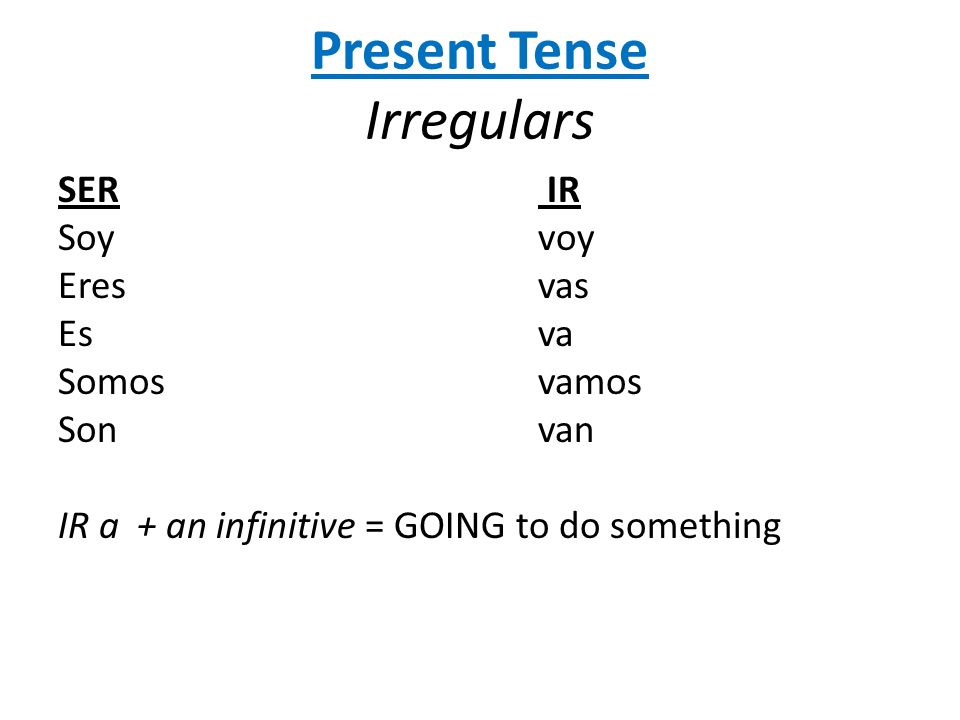 Present Tense
Irregulars

SER
Soy
Eres
Es
Somos
Son

IR
voy
vas
va
vamos
van

IR a + an infinitive = GOING to do something